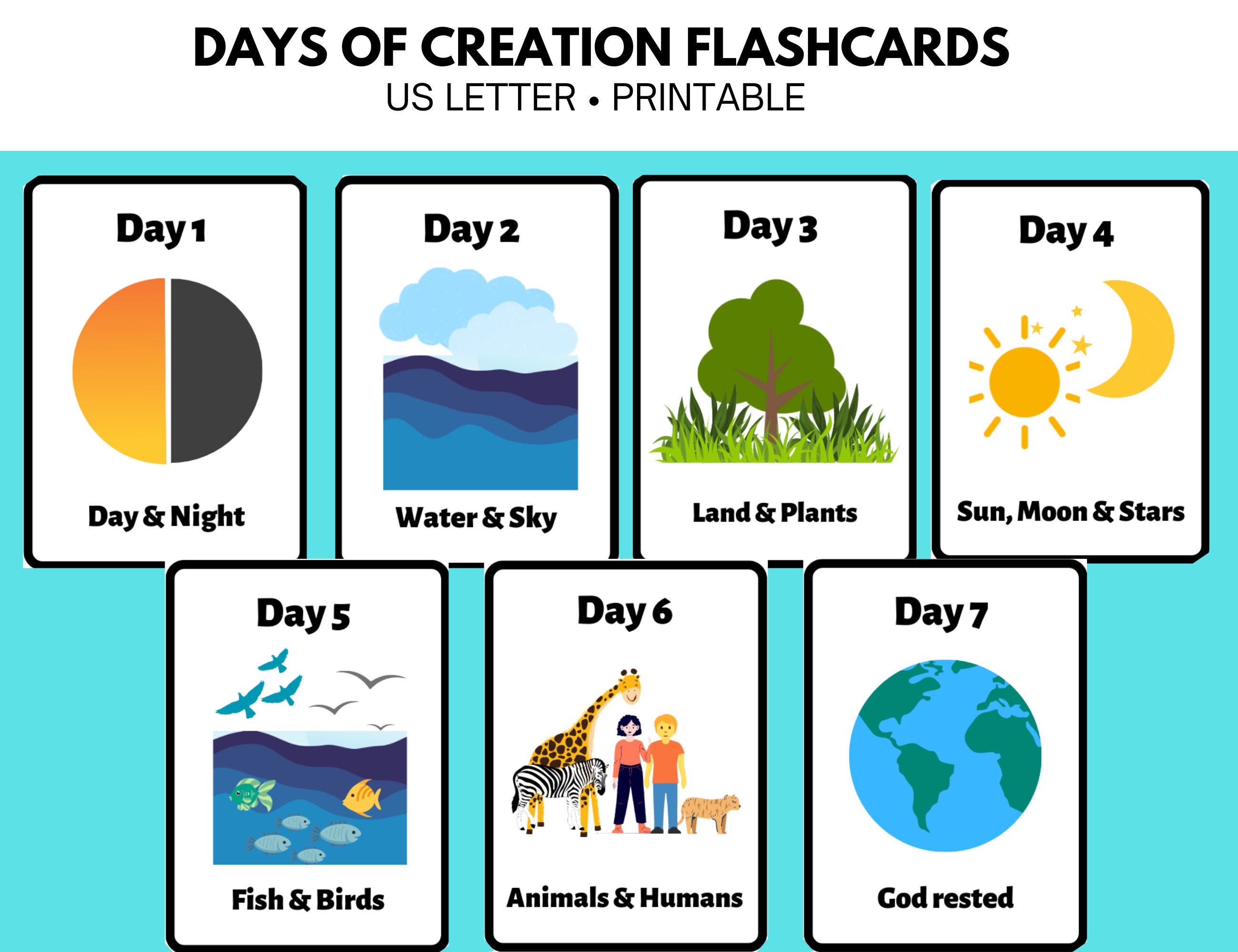 DAYS OF CREATION FLASHCARDS
US LETTER • PRINTABLE

Day 1
Day & Night

Day 2
Water & Sky

Day 3
Land & Plants

Day 4
Sun, Moon & Stars

Day 5
Fish & Birds

Day 6
Animals & Humans

Day 7
God rested